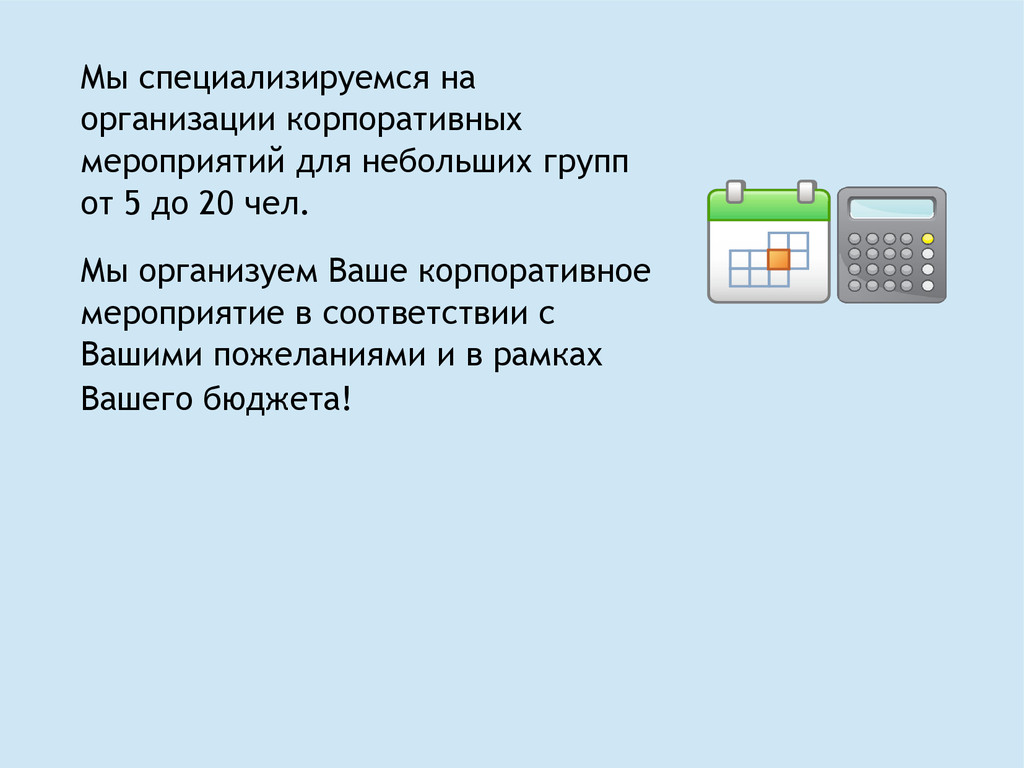 Мы специализируемся на организации корпоративных мероприятий для небольших групп от 5 до 20 чел.

Мы организуем Ваше корпоративное мероприятие в соответствии с Вашими пожеланиями и в рамках Вашего бюджета!